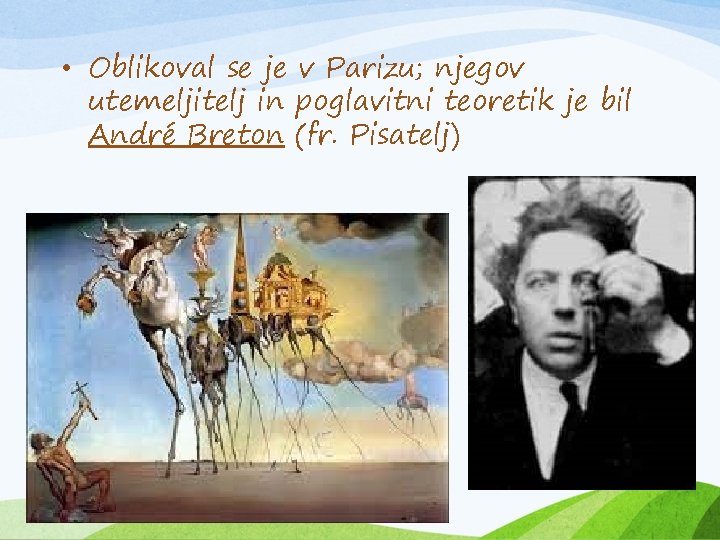 • Oblikoval se je v Parizu; njegov utemeljitelj in poglavitni teoretik je bil André Breton (fr. Pisatelj)